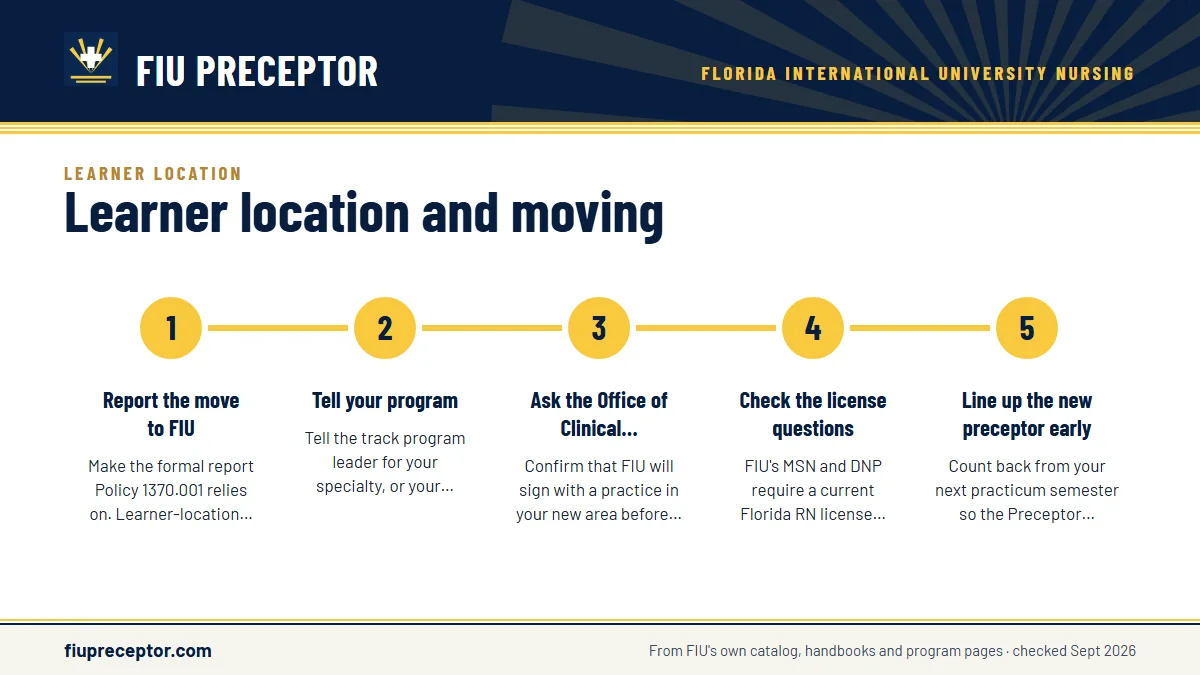 FIU PRECEPTOR

FLORIDA INTERNATIONAL UNIVERSITY NURSING

LEARNER LOCATION

Learner location and moving

1

Report the move to FIU

Make the formal report Policy 1370.001 relies on. Learner-location...

2

Tell your program

Tell the track program leader for your specialty, or your...

3

Ask the Office of Clinical...

Confirm that FIU will sign with a practice in your new area before...

4

Check the license questions

FIU's MSN and DNP require a current Florida RN license...

5

Line up the new preceptor early

Count back from your next practicum semester so the Preceptor...

fiupreceptor.com

From FIU's own catalog, handbooks and program pages · checked Sept 2026